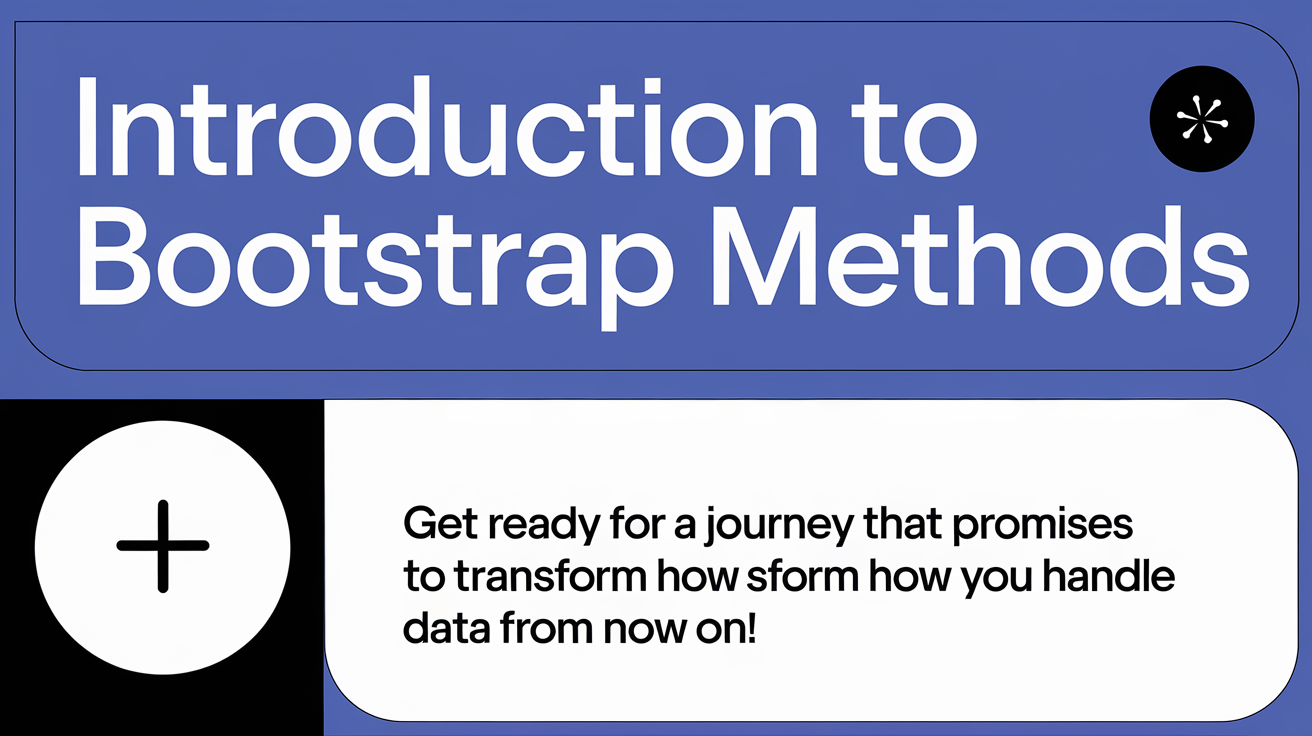 Introduction to Bootstrap Methods

Get ready for a journey that promises to transform how sform how you handle data from now on!